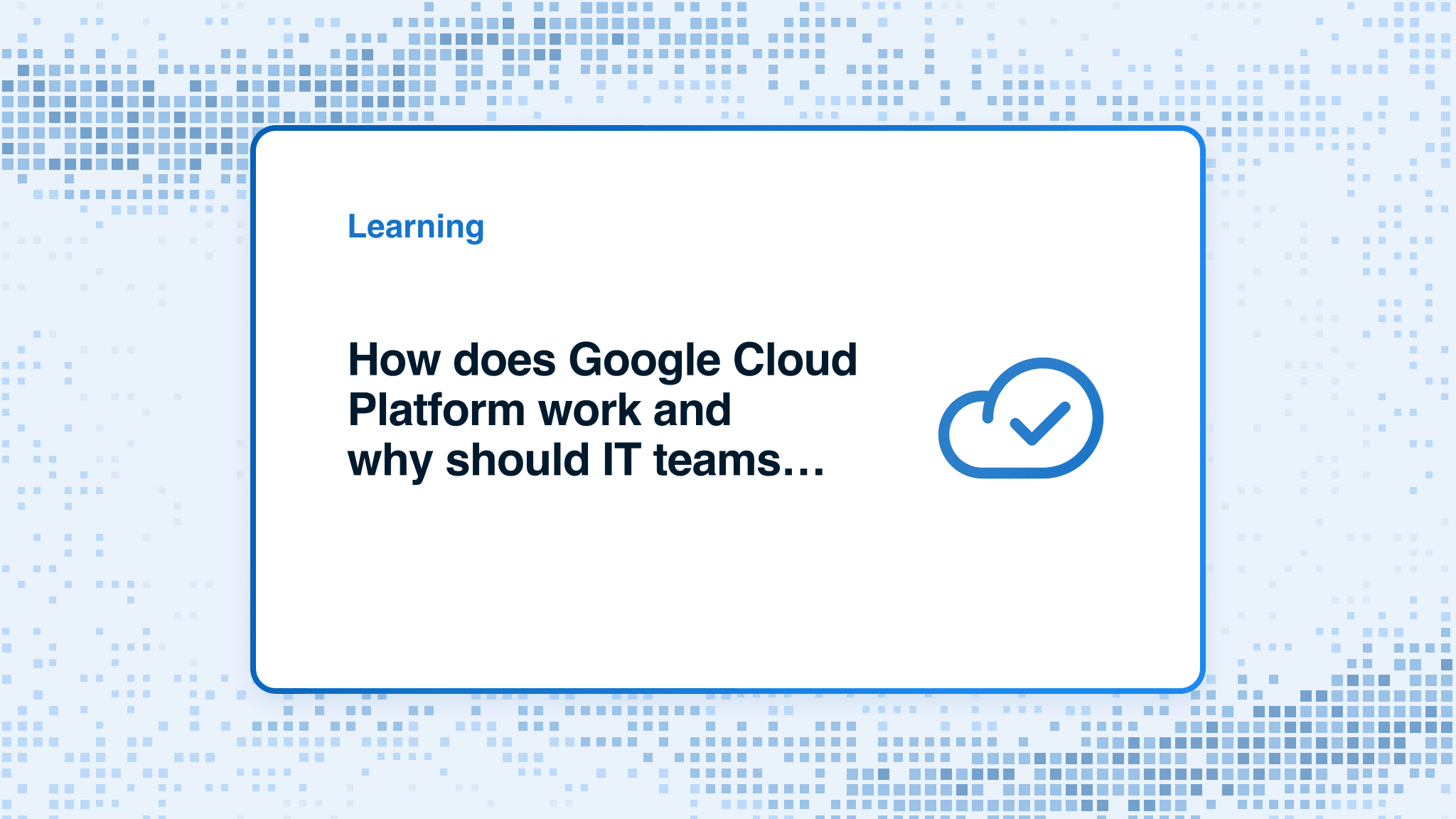 Learning

How does Google Cloud Platform work and why should IT teams…